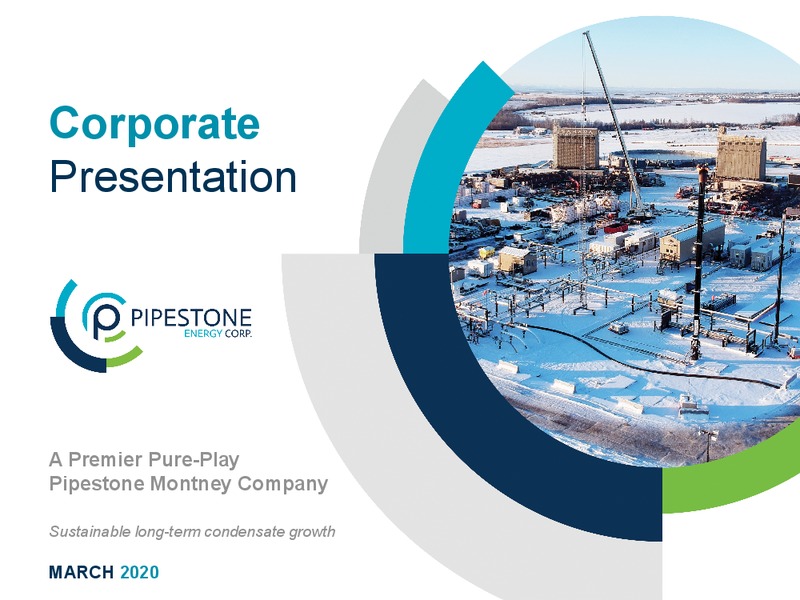 Corporate
Presentation

PIPESTONE
ENERGY CORP.

A Premier Pure-Play
Pipestone Montney Company

Sustainable long-term condensate growth

MARCH 2020